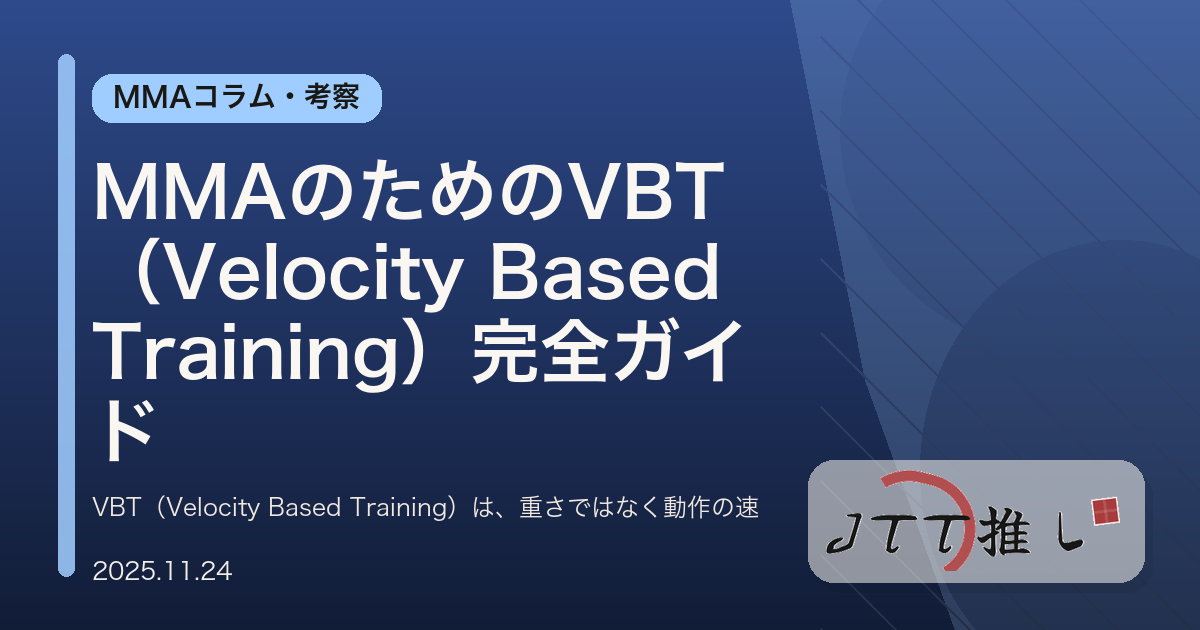 MMAコラム・考察

MMAのためのVBT（Velocity Based Training）完全ガイド

VBT（Velocity Based Training）は、重さではなく動作の速

2025.11.24

JTT推し